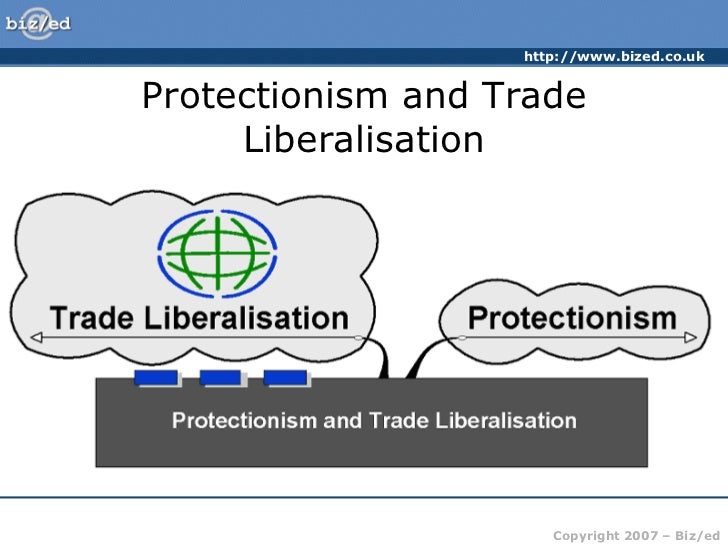 biz/ed

http://www.bized.co.uk

Protectionism and Trade Liberalisation

Trade Liberalisation

Protectionism

Protectionism and Trade Liberalisation

Copyright 2007 – Biz/ed